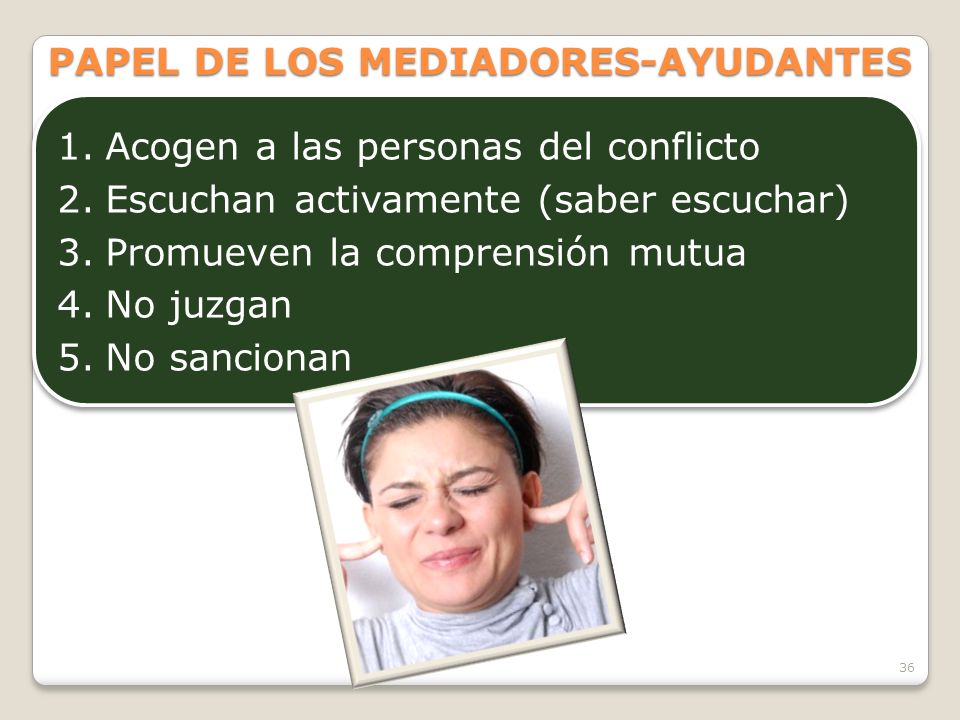 PAPEL DE LOS MEDIADORES-AYUDANTES

1. Acogen a las personas del conflicto
2. Escuchan activamente (saber escuchar)
3. Promueven la comprensión mutua
4. No juzgan
5. No sancionan

36